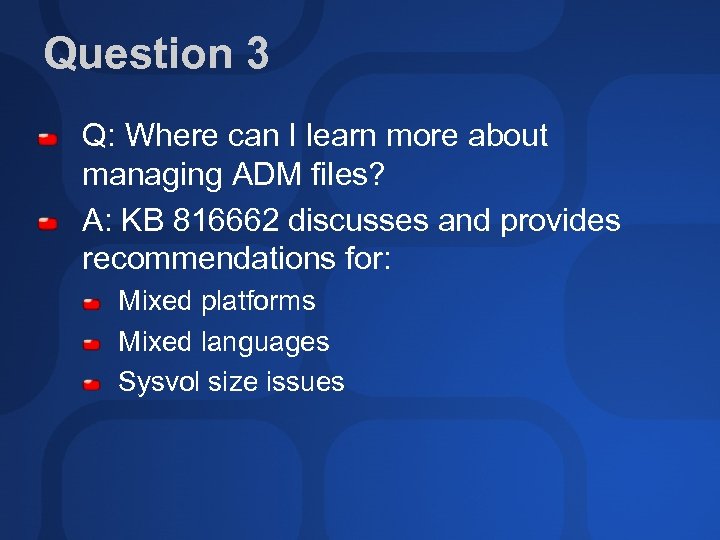 Question 3

Q: Where can I learn more about managing ADM files?

A: KB 816662 discusses and provides recommendations for:

Mixed platforms

Mixed languages

Sysvol size issues